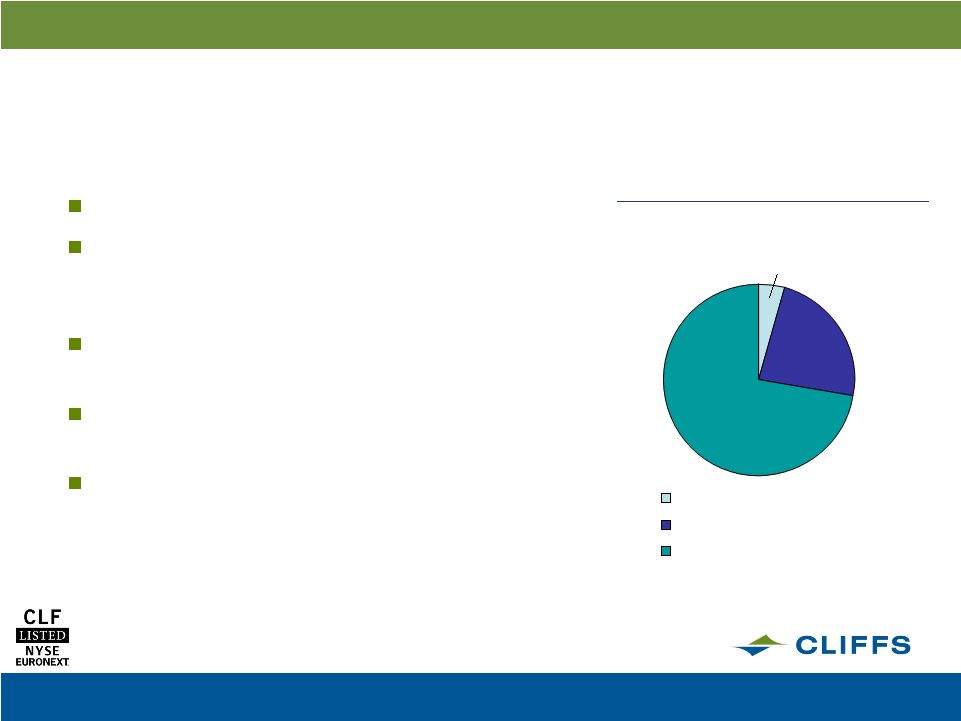 CLF
LISTED
NYSE
EURONEXT

CLIFFS